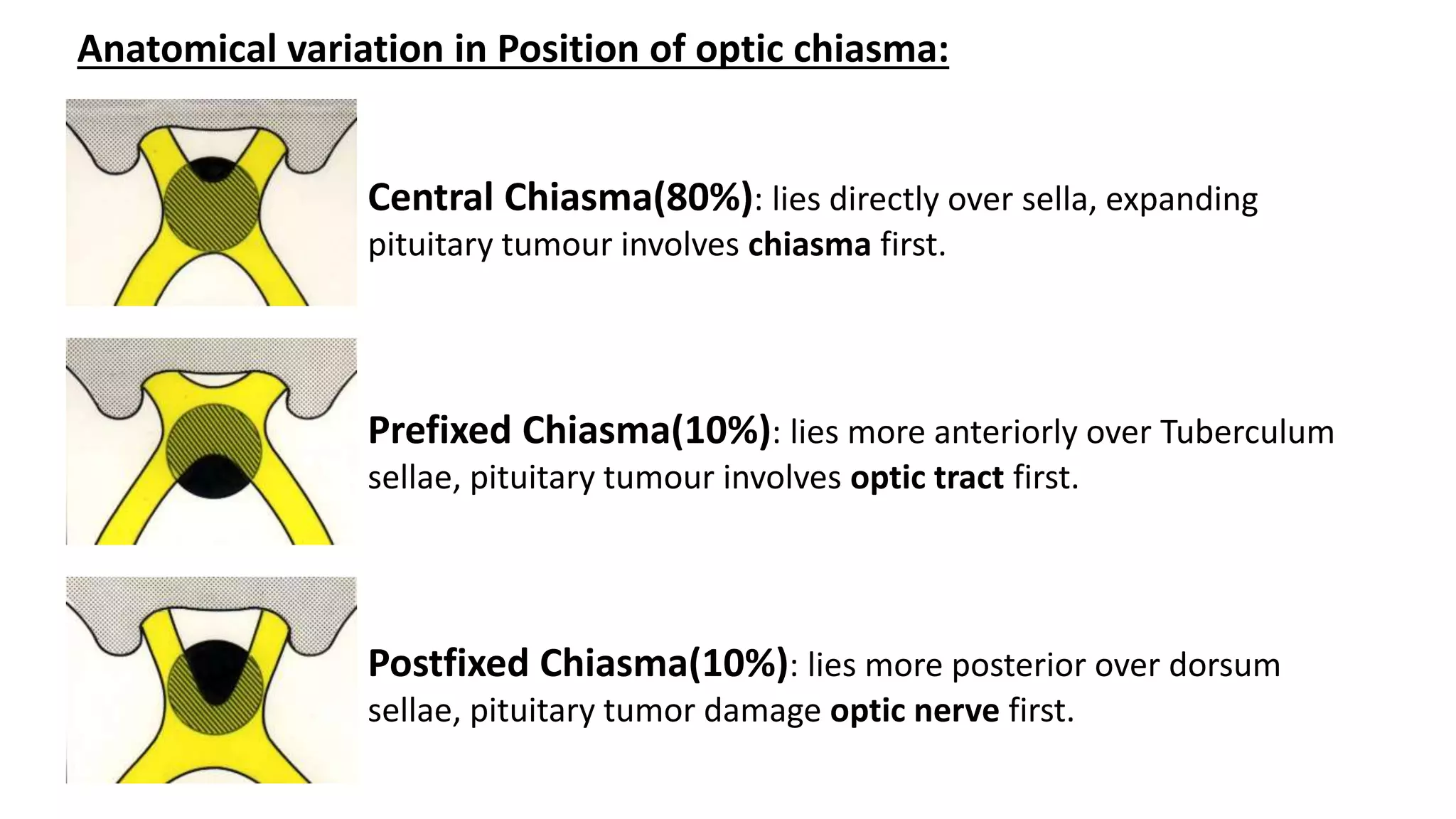 Anatomical variation in Position of optic chiasma:

Central Chiasma(80%): lies directly over sella, expanding pituitary tumour involves chiasma first.

Prefixed Chiasma(10%): lies more anteriorly over Tuberculum sellae, pituitary tumour involves optic tract first.

Postfixed Chiasma(10%): lies more posterior over dorsum sellae, pituitary tumor damage optic nerve first.